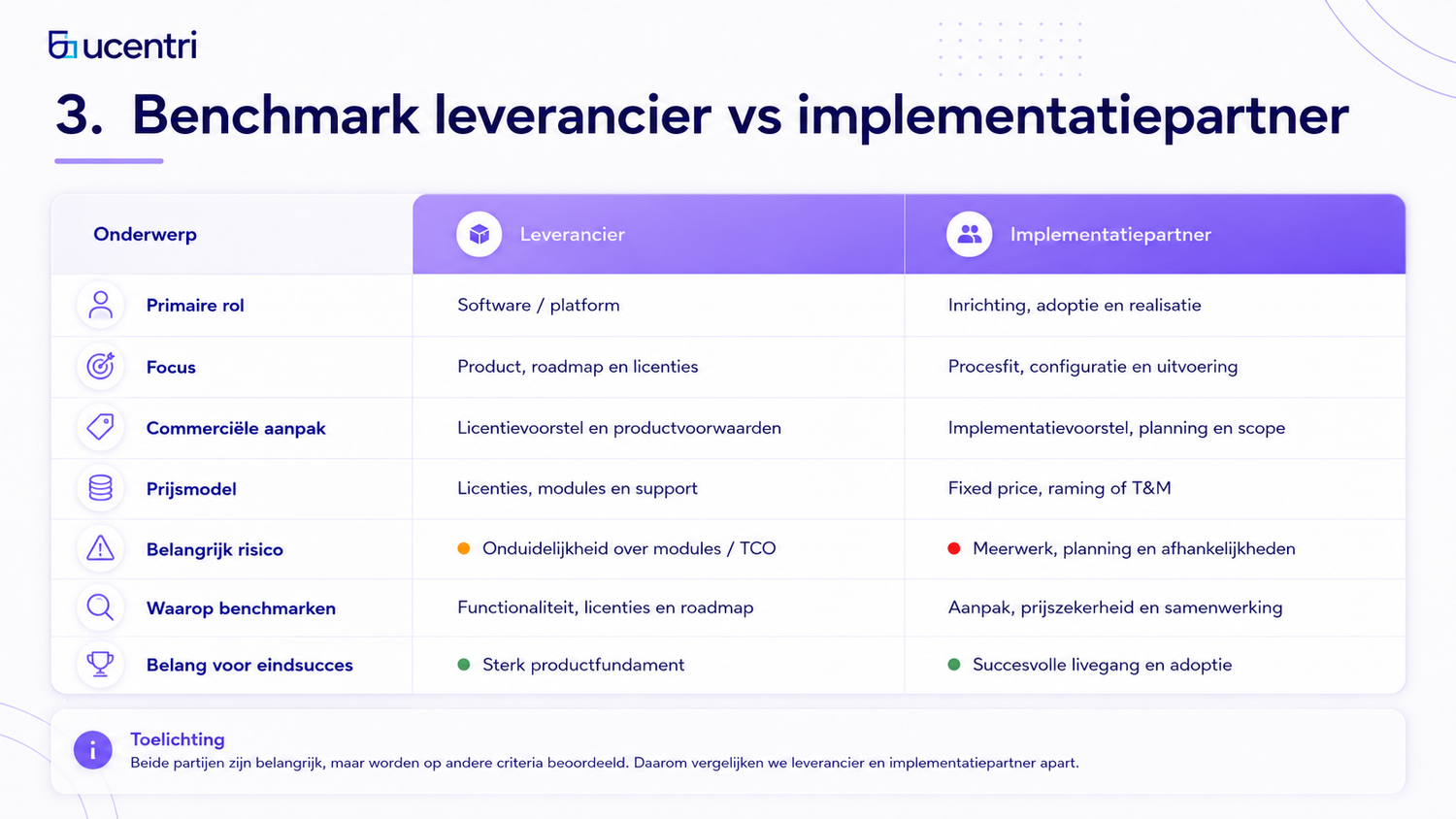 ucentri

3. Benchmark leverancier vs implementatiepartner

| Onderwerp | Leverancier | Implementatiepartner |
|---|---|---|
| Primaire rol | Software / platform | Inrichting, adoptie en realisatie |
| Focus | Product, roadmap en licenties | Procesfit, configuratie en uitvoering |
| Commerciële aanpak | Licentievoorstel en productvoorwaarden | Implementatievoorstel, planning en scope |
| Prijsmodel | Licenties, modules en support | Fixed price, raming of T&M |
| Belangrijk risico | Onduidelijkheid over modules / TCO | Meerwerk, planning en afhankelijkheden |
| Waarop benchmarken | Functionaliteit, licenties en roadmap | Aanpak, prijszekerheid en samenwerking |
| Belang voor eindsucces | Sterk productfundament | Succesvolle livegang en adoptie |

Toelichting
Beide partijen zijn belangrijk, maar worden op andere criteria beoordeeld. Daarom vergelijken we leverancier en implementatiepartner apart.